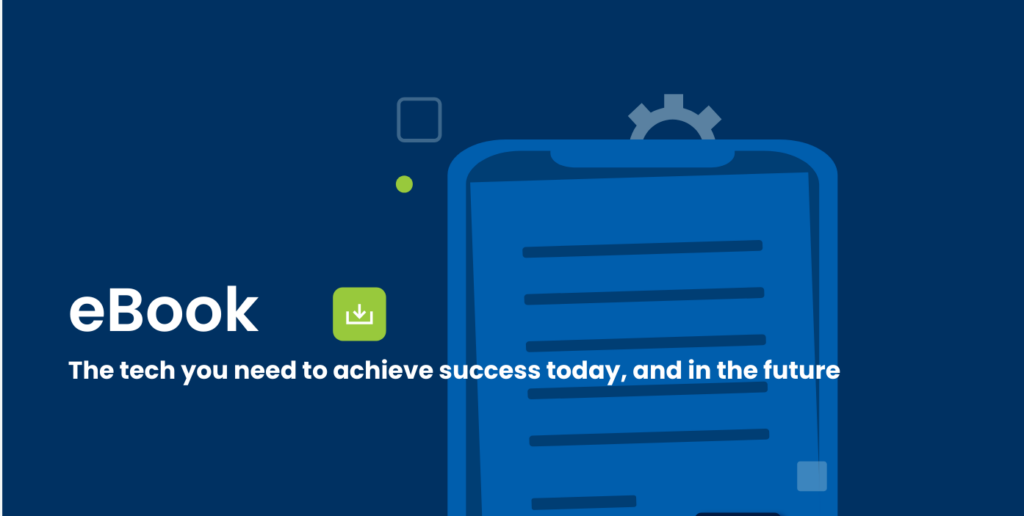 eBook

The tech you need to achieve success today, and in the future